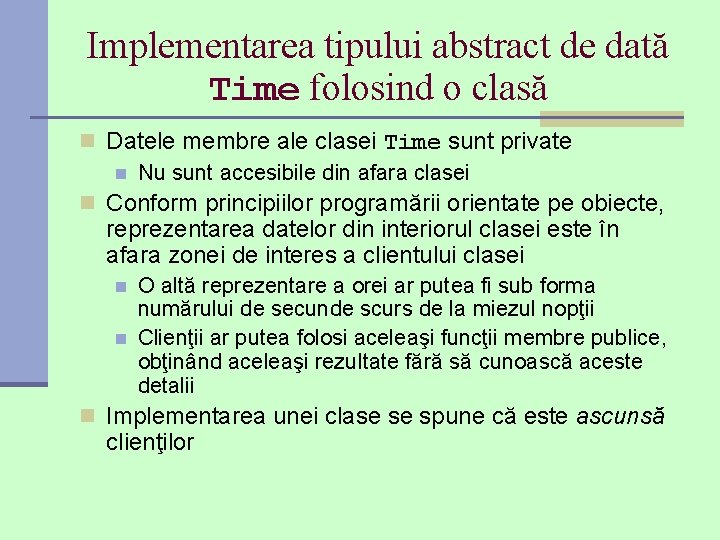 Implementarea tipului abstract de dată Time folosind o clasă

Datele membre ale clasei Time sunt private

Nu sunt accesibile din afara clasei

Conform principiilor programării orientate pe obiecte, reprezentarea datelor din interiorul clasei este în afara zonei de interes a clientului clasei

O altă reprezentare a orei ar putea fi sub forma numărului de secunde scurs de la miezul nopţii

Clienţii ar putea folosi aceleaşi funcţii membre publice, obţinând aceleaşi rezultate fără să cunoască aceste detalii

Implementarea unei clase se spune că este ascunsă clienţilor